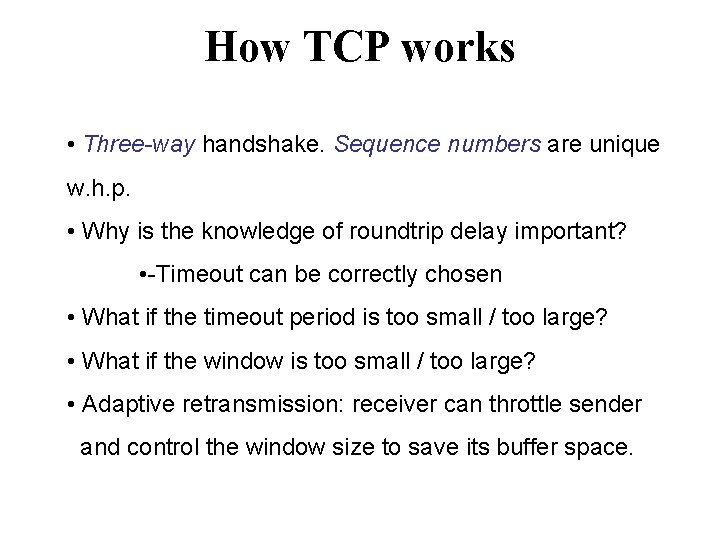 How TCP works

• Three-way handshake. Sequence numbers are unique w.h.p.

• Why is the knowledge of roundtrip delay important?

•-Timeout can be correctly chosen

• What if the timeout period is too small / too large?

• What if the window is too small / too large?

• Adaptive retransmission: receiver can throttle sender and control the window size to save its buffer space.